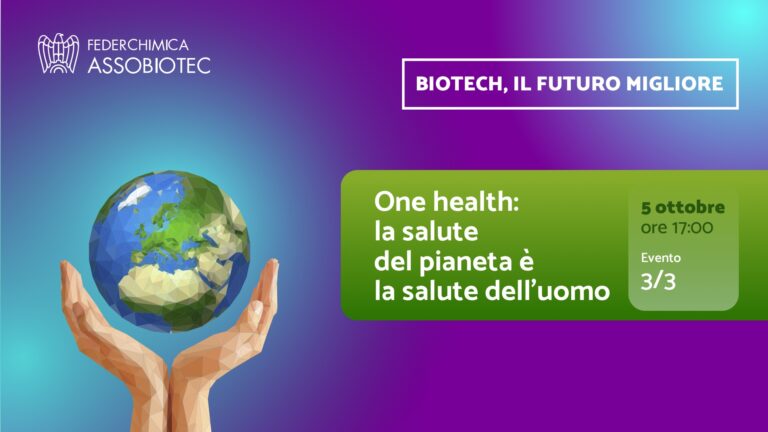 FEDERCHIMICA
ASSOBIOTEC

BIOTECH, IL FUTURO MIGLIORE

One health:
la salute
del pianeta è
la salute dell'uomo

5 ottobre
ore 17:00

Evento
3/3